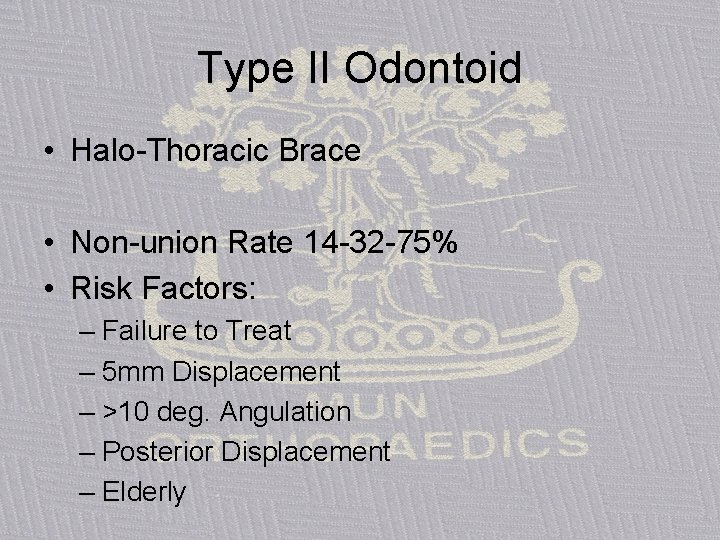 Type II Odontoid

• Halo-Thoracic Brace

• Non-union Rate 14-32-75%
• Risk Factors:
– Failure to Treat
– 5mm Displacement
– >10 deg. Angulation
– Posterior Displacement
– Elderly

MUN
ORTHOPAEDICS